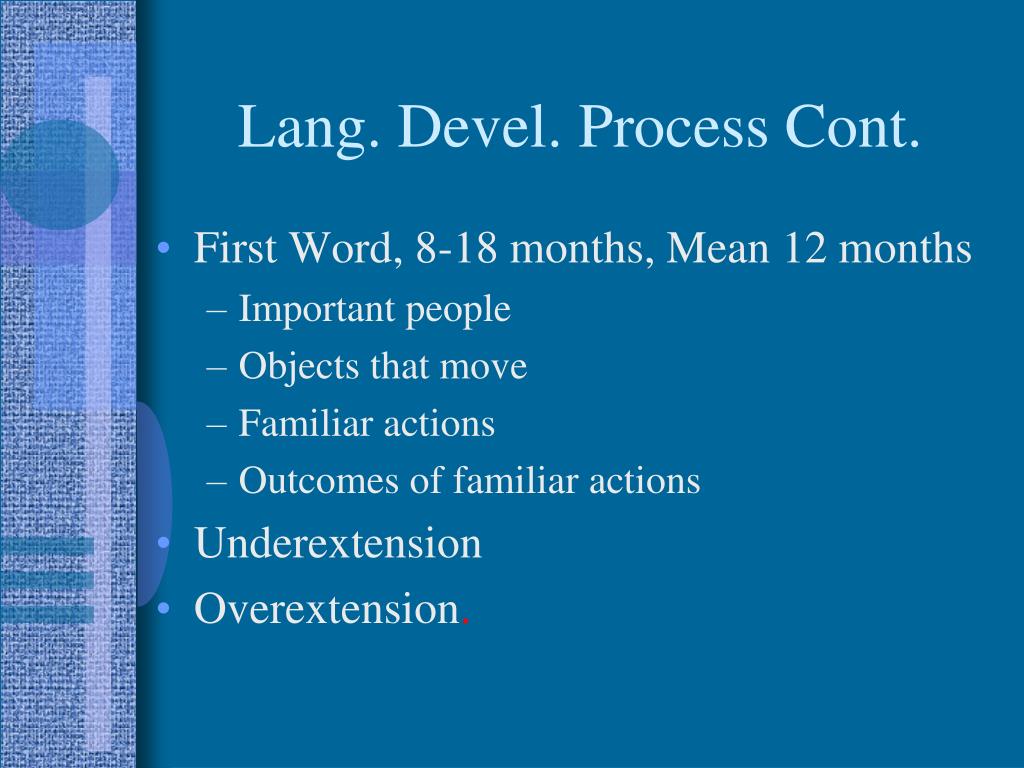 Lang. Devel. Process Cont.

• First Word, 8-18 months, Mean 12 months
– Important people
– Objects that move
– Familiar actions
– Outcomes of familiar actions
• Underextension
• Overextension.